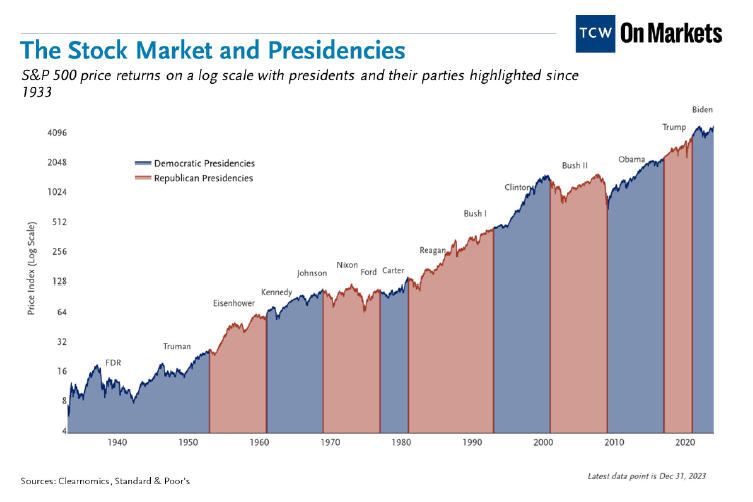 TCW On Markets

The Stock Market and Presidencies

S&P 500 price returns on a log scale with presidents and their parties highlighted since 1933

Democratic Presidencies
Republican Presidencies

Price Index (Log Scale)

4096
2048
1024
512
256
128
64
32
16
8
4

FDR
Truman
Eisenhower
Kennedy
Johnson
Nixon
Ford
Carter
Reagan
Bush I
Clinton
Bush II
Obama
Trump
Biden

1940
1950
1960
1970
1980
1990
2000
2010
2020

Sources: Clearnomics, Standard & Poor's

Latest data point is Dec 31, 2023